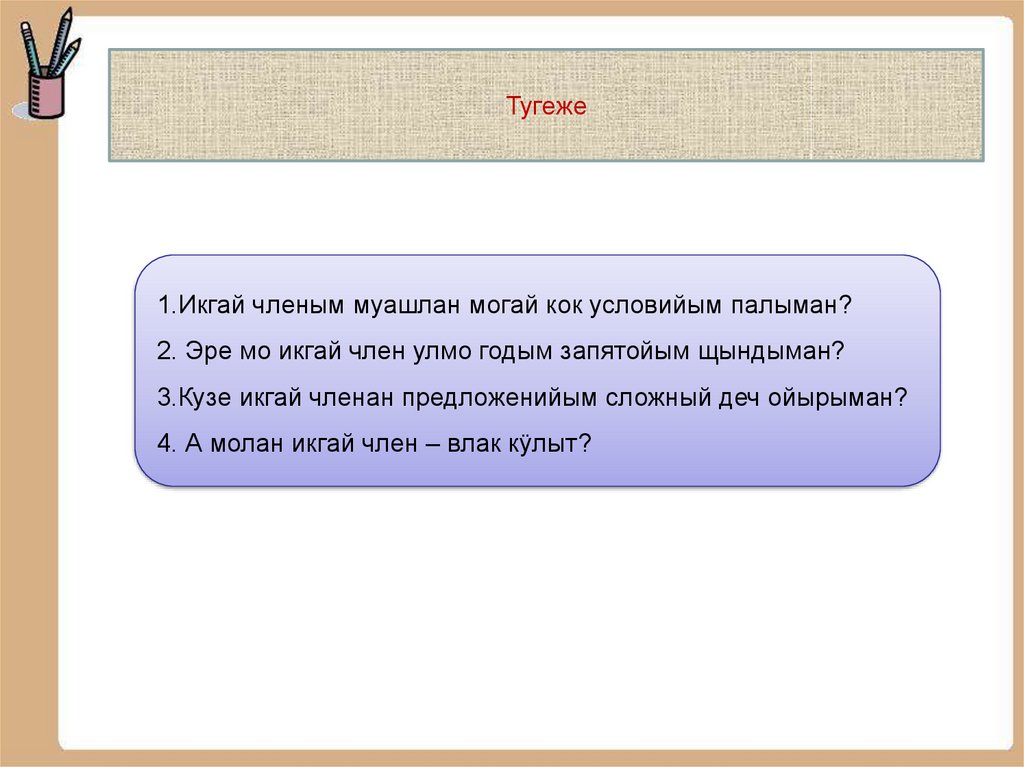 Тугеже

1.Икгай членым муашлан могай кок условийым палыман?

2. Эре мо икгай член улмо годым запятойым щындыман?

3.Кузе икгай членан предложенийым сложный деч ойырыман?

4. А молан икгай член – влак кӱлыт?